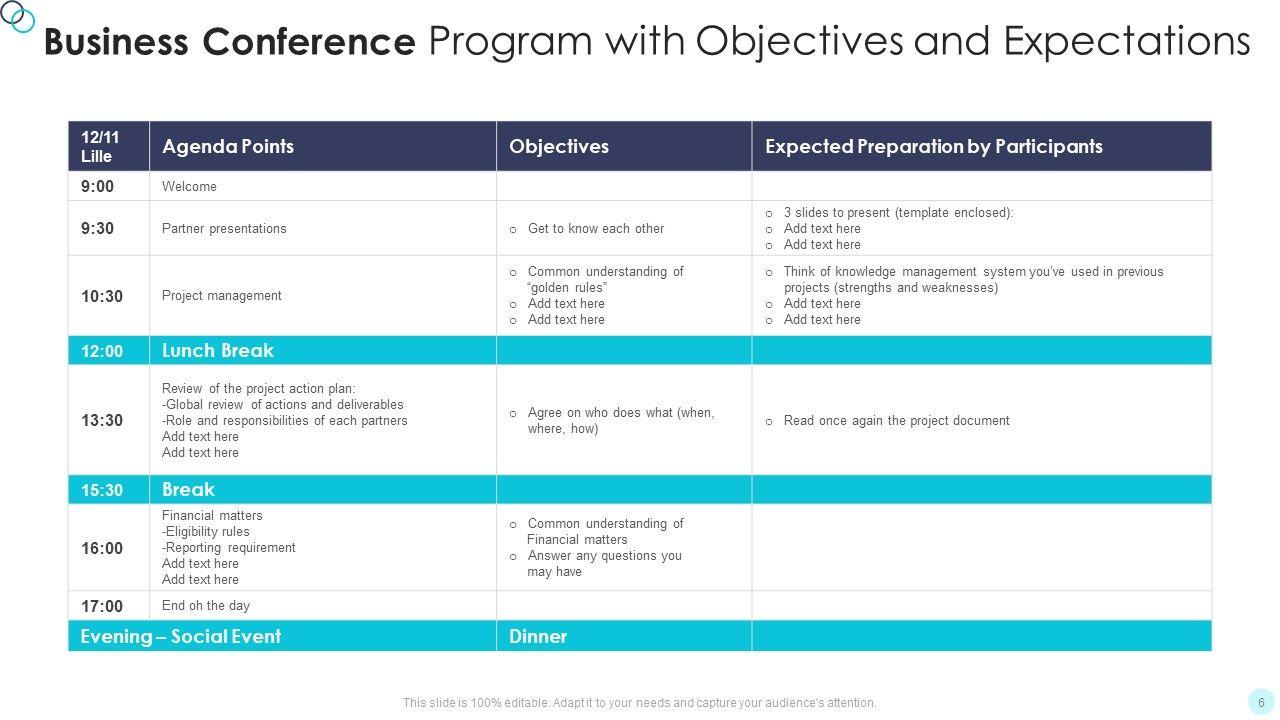 Business Conference Program with Objectives and Expectations

| 12/11 Lille | Agenda Points | Objectives | Expected Preparation by Participants |
|---|---|---|---|
| 9:00 | Welcome | | |
| 9:30 | Partner presentations | o Get to know each other | o 3 slides to present (template enclosed): o Add text here o Add text here |
| 10:30 | Project management | o Common understanding of "golden rules" o Add text here o Add text here | o Think of knowledge management system you've used in previous projects (strengths and weaknesses) o Add text here o Add text here |
| 12:00 | Lunch Break | | |
| 13:30 | Review of the project action plan: -Global review of actions and deliverables -Role and responsibilities of each partners Add text here Add text here | o Agree on who does what (when, where, how) | o Read once again the project document |
| 15:30 | Break | | |
| 16:00 | Financial matters -Eligibility rules -Reporting requirement Add text here Add text here | o Common understanding of Financial matters o Answer any questions you may have | |
| 17:00 | End oh the day | | |
| Evening – Social Event | | Dinner | |

This slide is 100% editable. Adapt it to your needs and capture your audience's attention.

6